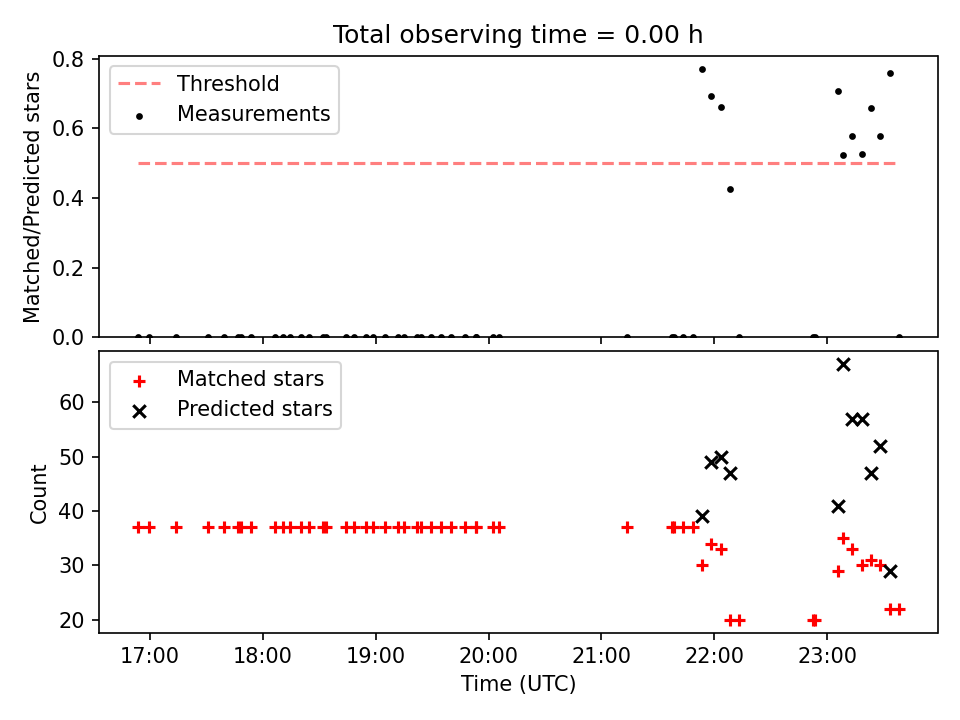 Total observing time = 0.00 h

Threshold
Measurements

Matched/Predicted stars

0.8
0.6
0.4
0.2
0.0

Matched stars
Predicted stars

Count

60
50
40
30
20

17:00 18:00 19:00 20:00 21:00 22:00 23:00

Time (UTC)